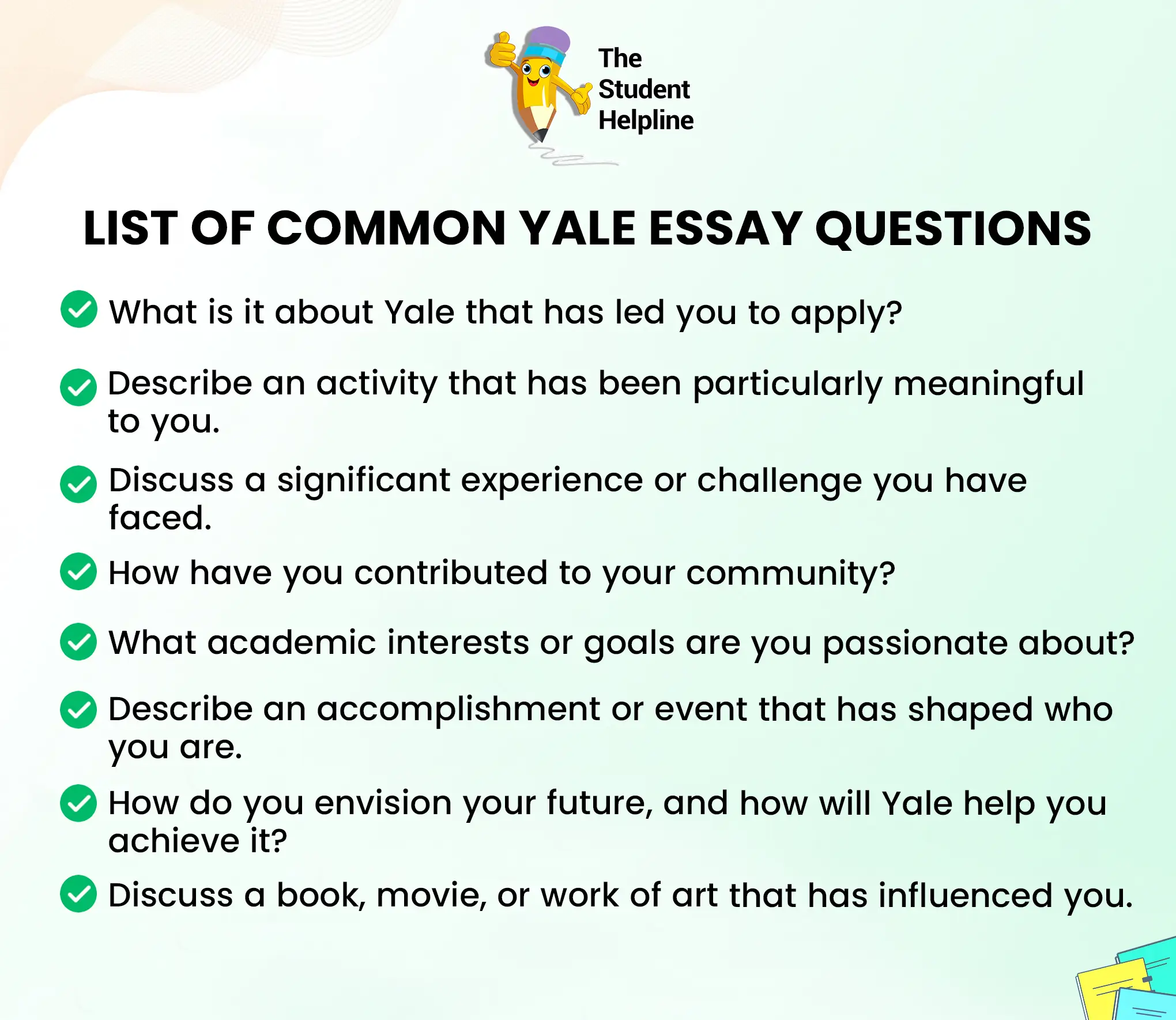 The Student Helpline

LIST OF COMMON YALE ESSAY QUESTIONS

What is it about Yale that has led you to apply?

Describe an activity that has been particularly meaningful to you.

Discuss a significant experience or challenge you have faced.

How have you contributed to your community?

What academic interests or goals are you passionate about?

Describe an accomplishment or event that has shaped who you are.

How do you envision your future, and how will Yale help you achieve it?

Discuss a book, movie, or work of art that has influenced you.